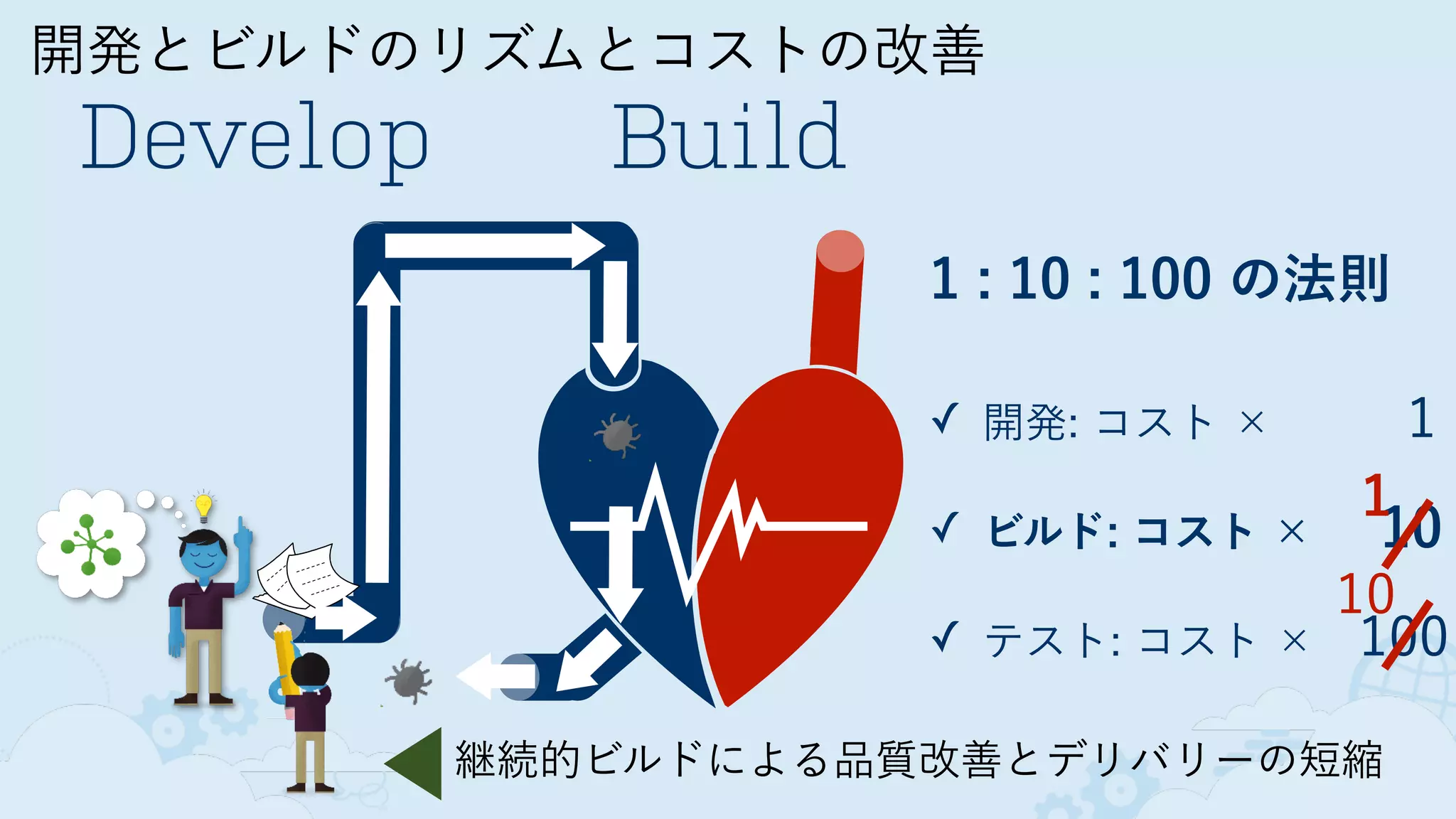 開発とビルドのリズムとコストの改善

Develop

Build

1 : 10 : 100 の法則

✓ 開発: コスト × 1

✓ ビルド: コスト × 1 10

✓ テスト: コスト × 10 100

継続的ビルドによる品質改善とデリバリーの短縮